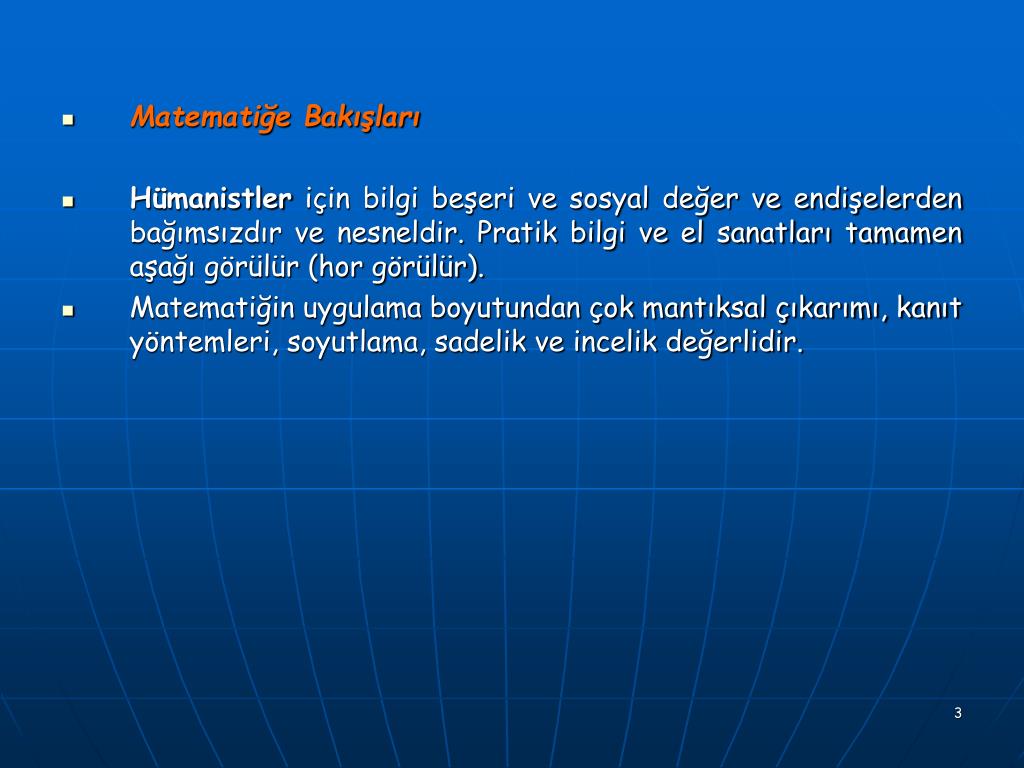 Matematiğe Bakışları

Hümanistler için bilgi beşeri ve sosyal değer ve endişelerden bağımsızdır ve nesneldir. Pratik bilgi ve el sanatları tamamen aşağı görülür (hor görülür).

Matematiğin uygulama boyutundan çok mantıksal çıkarımı, kanıt yöntemleri, soyutlama, sadelik ve incelik değerlidir.

3